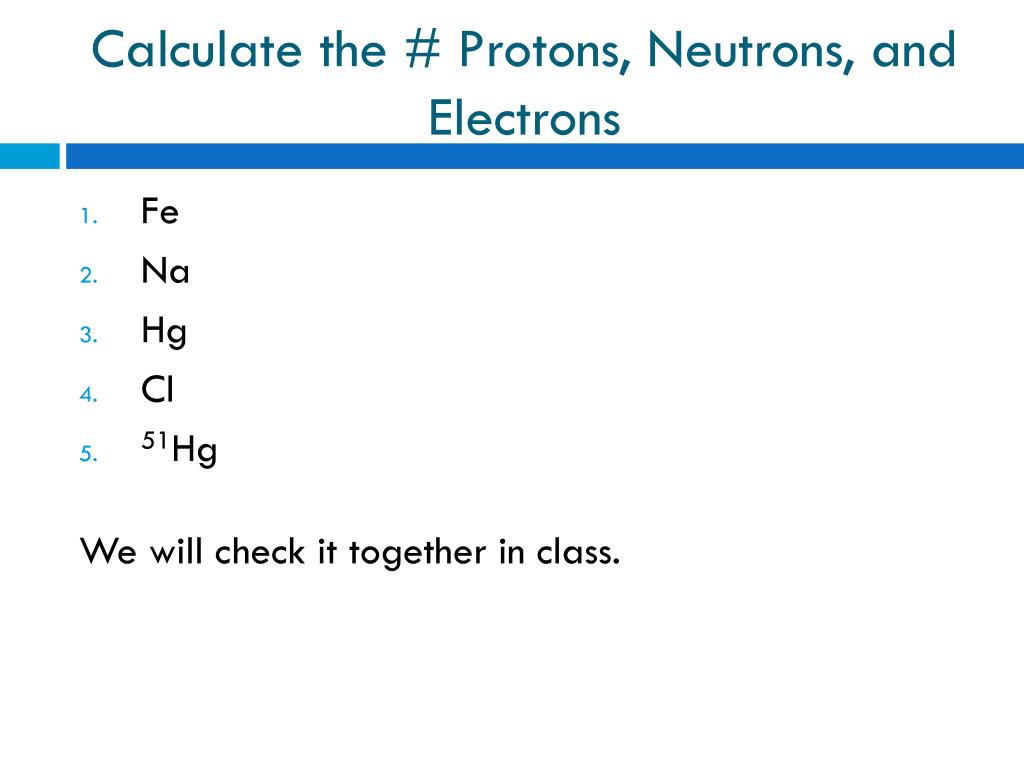 Calculate the # Protons, Neutrons, and Electrons

1. Fe
2. Na
3. Hg
4. Cl
5. $^{51}Hg$

We will check it together in class.